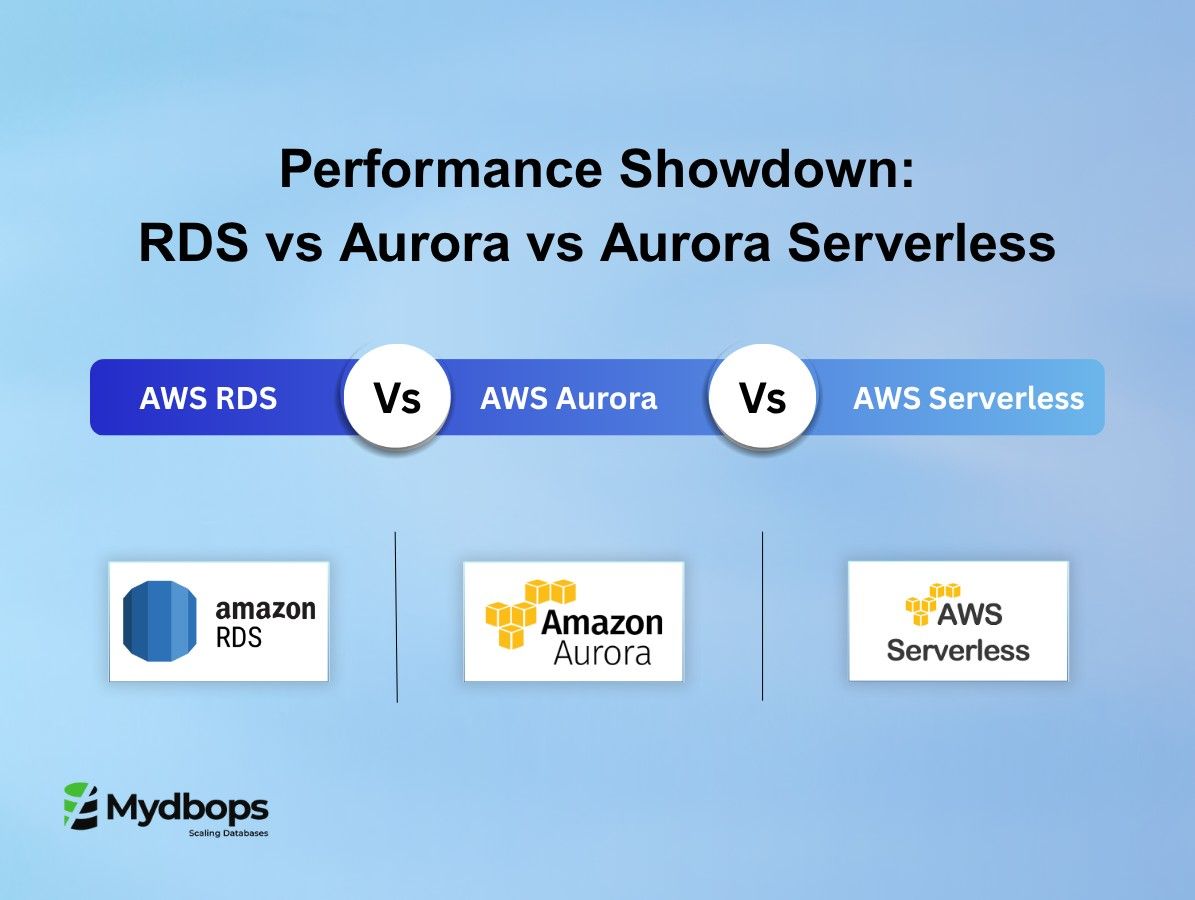 Performance Showdown:
RDS vs Aurora vs Aurora Serverless

AWS RDS Vs AWS Aurora Vs AWS Serverless

amazon RDS

Amazon Aurora

AWS Serverless

Mydbops
Scaling Databases